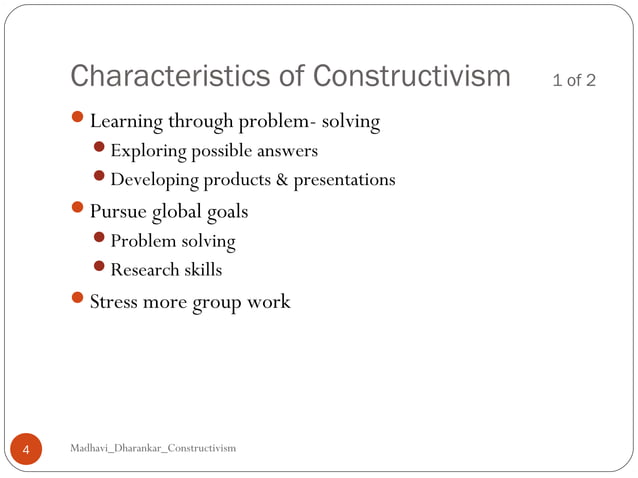 Characteristics of Constructivism 1 of 2

- Learning through problem- solving
  - Exploring possible answers
  - Developing products & presentations
- Pursue global goals
  - Problem solving
  - Research skills
- Stress more group work

4

Madhavi_Dharankar_Constructivism